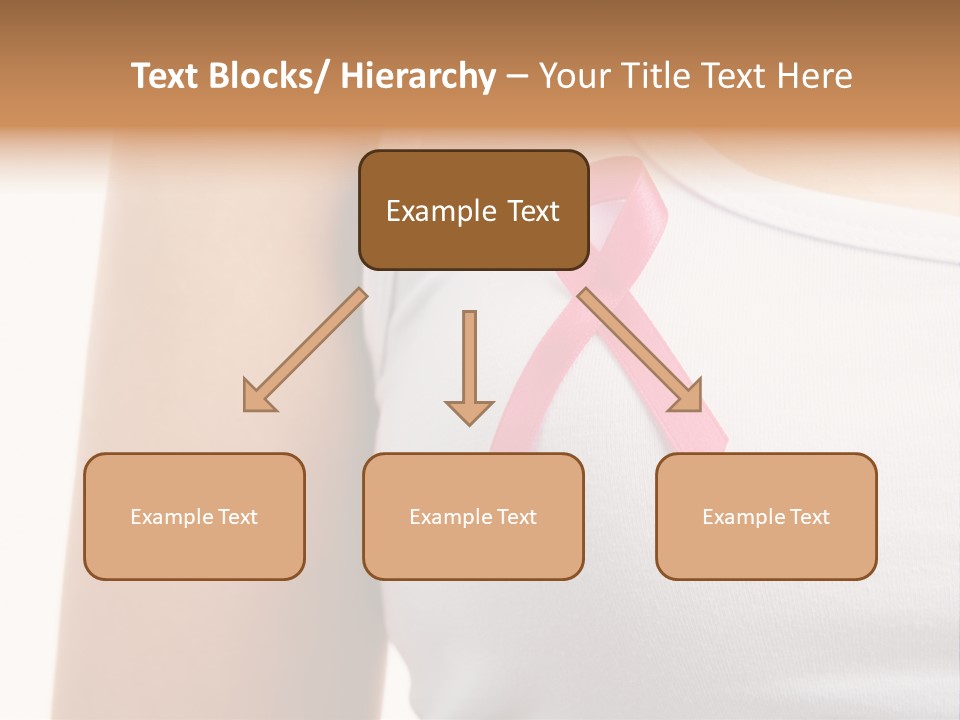 Text Blocks/ Hierarchy – Your Title Text Here

Example Text

Example Text

Example Text

Example Text